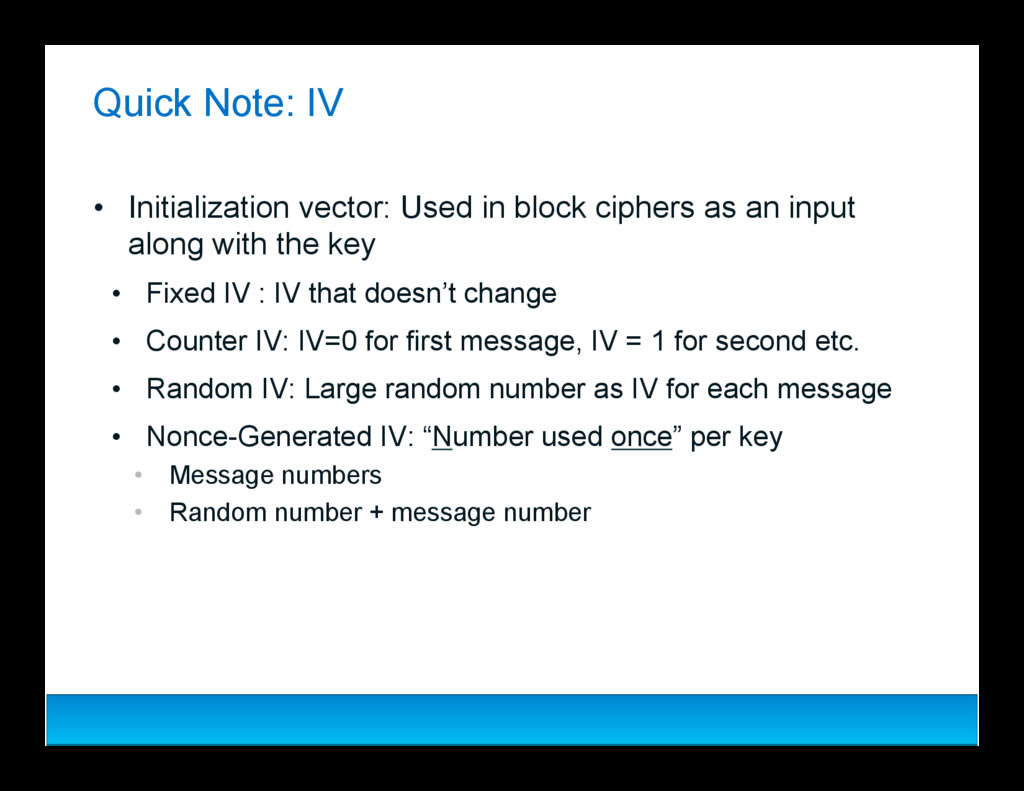 Quick Note: IV

• Initialization vector: Used in block ciphers as an input along with the key

• Fixed IV : IV that doesn’t change

• Counter IV: IV=0 for first message, IV = 1 for second etc.

• Random IV: Large random number as IV for each message

• Nonce-Generated IV: “Number used once” per key

• Message numbers

• Random number + message number